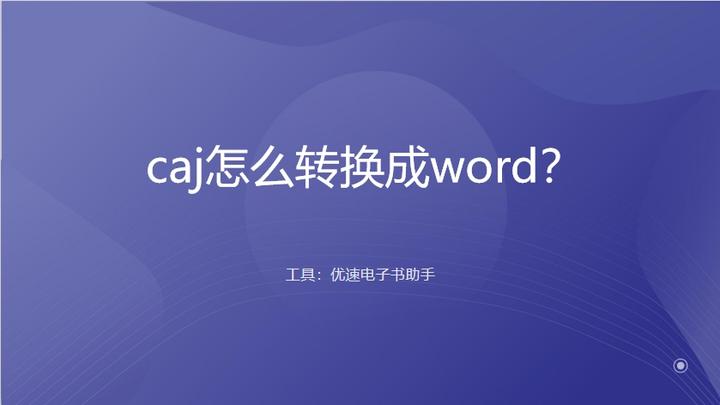 caj怎么转换成word?

工具：优速电子书助手